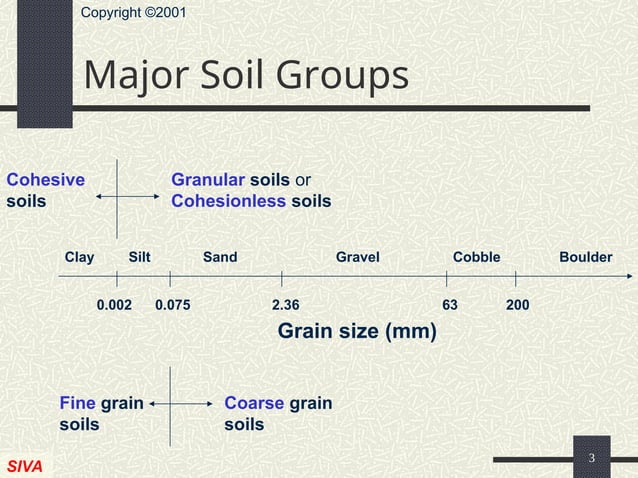 Copyright ©2001

Major Soil Groups

Cohesive soils

Granular soils or Cohesionless soils

Clay Silt Sand Gravel Cobble Boulder

0.002 0.075 2.36 63 200

Grain size (mm)

Fine grain soils

Coarse grain soils

SIVA

3